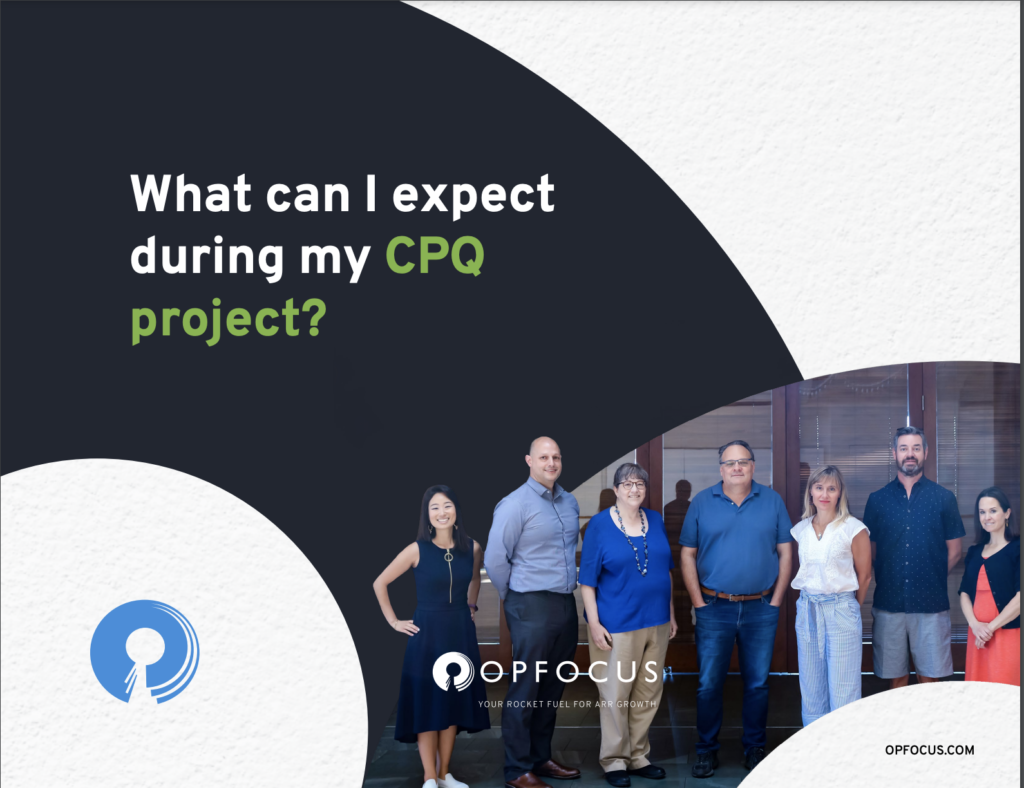 What can I expect during my CPQ project?

OPFOCUS
YOUR ROCKET FUEL FOR ARR GROWTH

OPFOCUS.COM